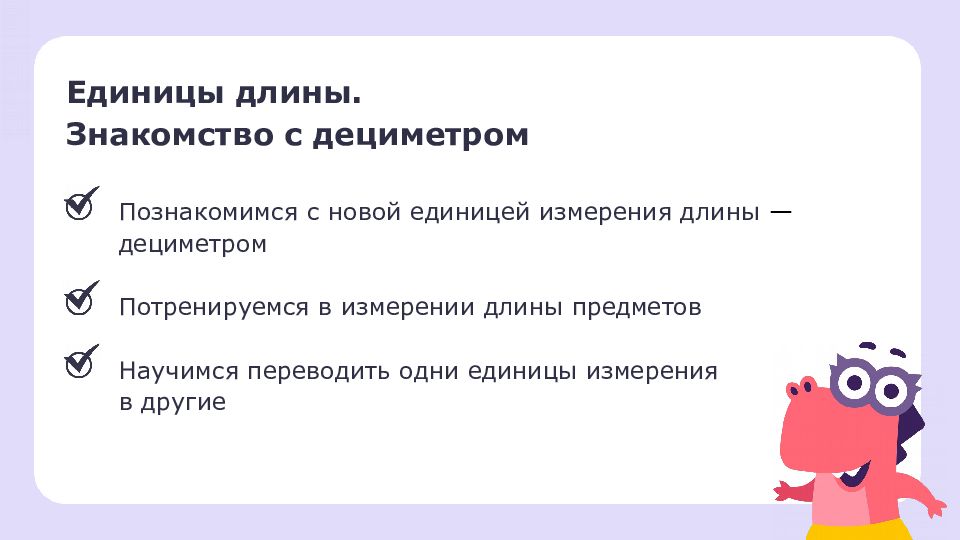 Единицы длины.
Знакомство с дециметром

Познакомимся с новой единицей измерения длины — дециметром

Потренируемся в измерении длины предметов

Научимся переводить одни единицы измерения в другие